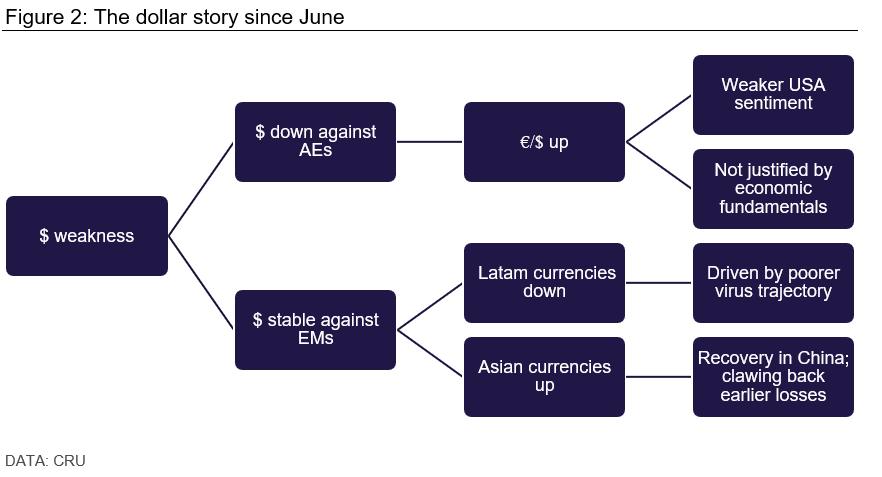 Figure 2: The dollar story since June

\$ weakness

\$ down against AEs

€/\$ up

Weaker USA sentiment

Not justified by economic fundamentals

\$ stable against EMs

Latam currencies down

Driven by poorer virus trajectory

Asian currencies up

Recovery in China; clawing back earlier losses

DATA: CRU